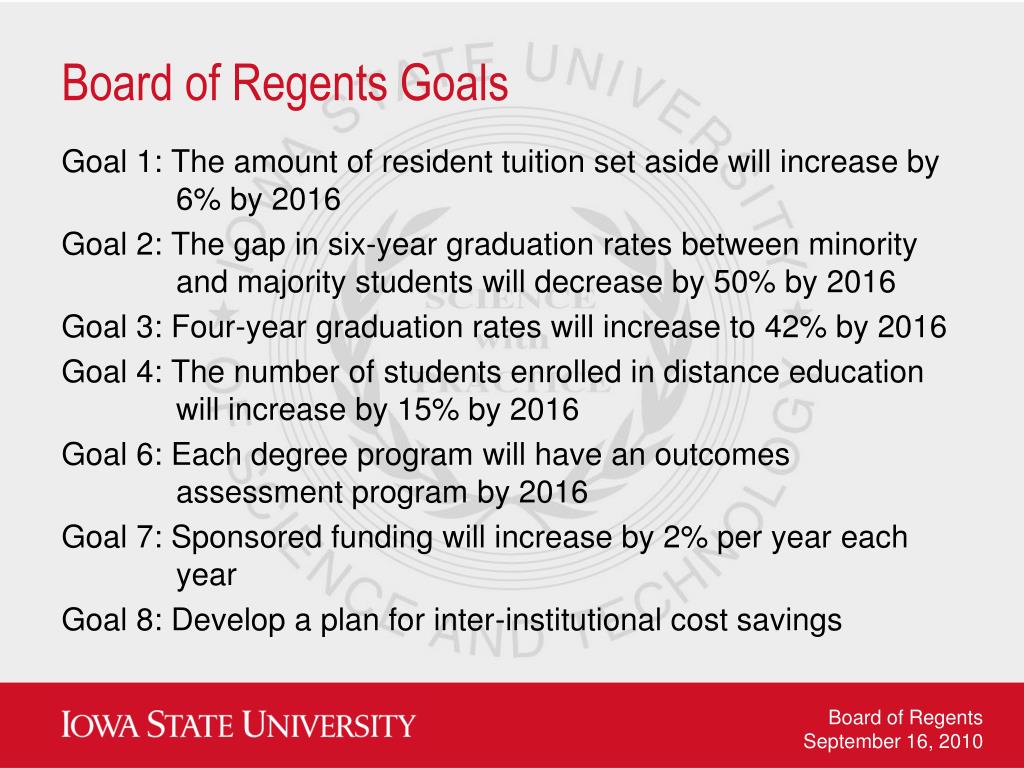 Board of Regents Goals

Goal 1: The amount of resident tuition set aside will increase by 6% by 2016

Goal 2: The gap in six-year graduation rates between minority and majority students will decrease by 50% by 2016

Goal 3: Four-year graduation rates will increase to 42% by 2016

Goal 4: The number of students enrolled in distance education will increase by 15% by 2016

Goal 6: Each degree program will have an outcomes assessment program by 2016

Goal 7: Sponsored funding will increase by 2% per year each year

Goal 8: Develop a plan for inter-institutional cost savings

IOWA STATE UNIVERSITY

Board of Regents
September 16, 2010